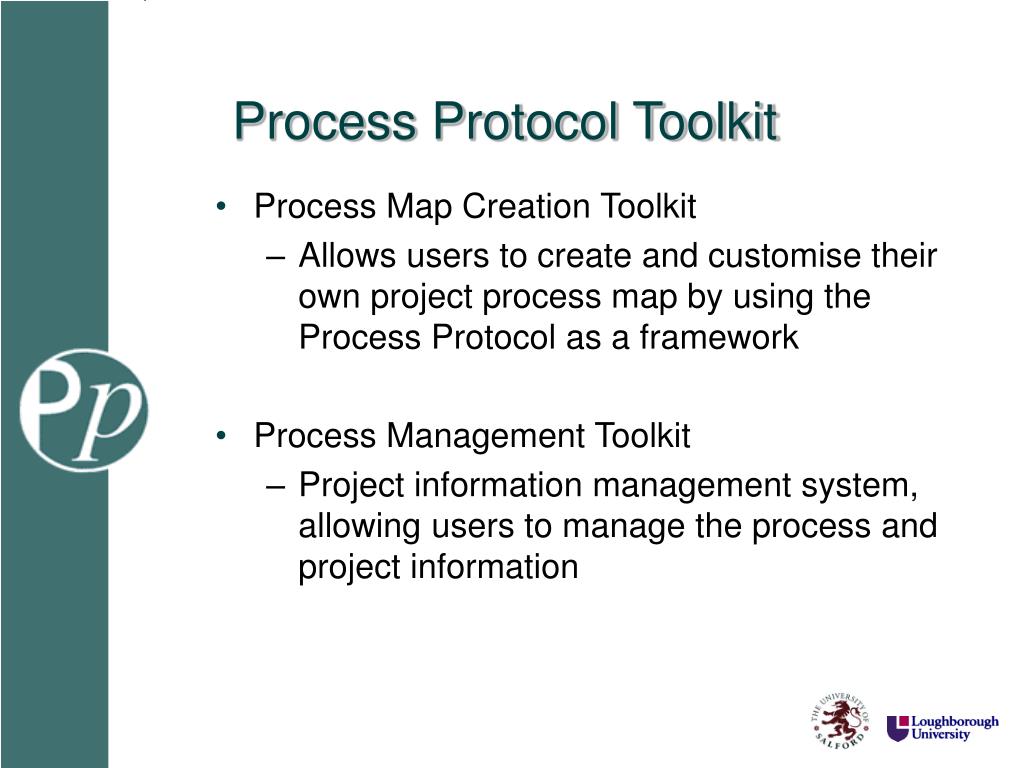 Process Protocol Toolkit

Pp

• Process Map Creation Toolkit
– Allows users to create and customise their own project process map by using the Process Protocol as a framework

• Process Management Toolkit
– Project information management system, allowing users to manage the process and project information

THE UNIVERSITY OF SALFORD

Loughborough University